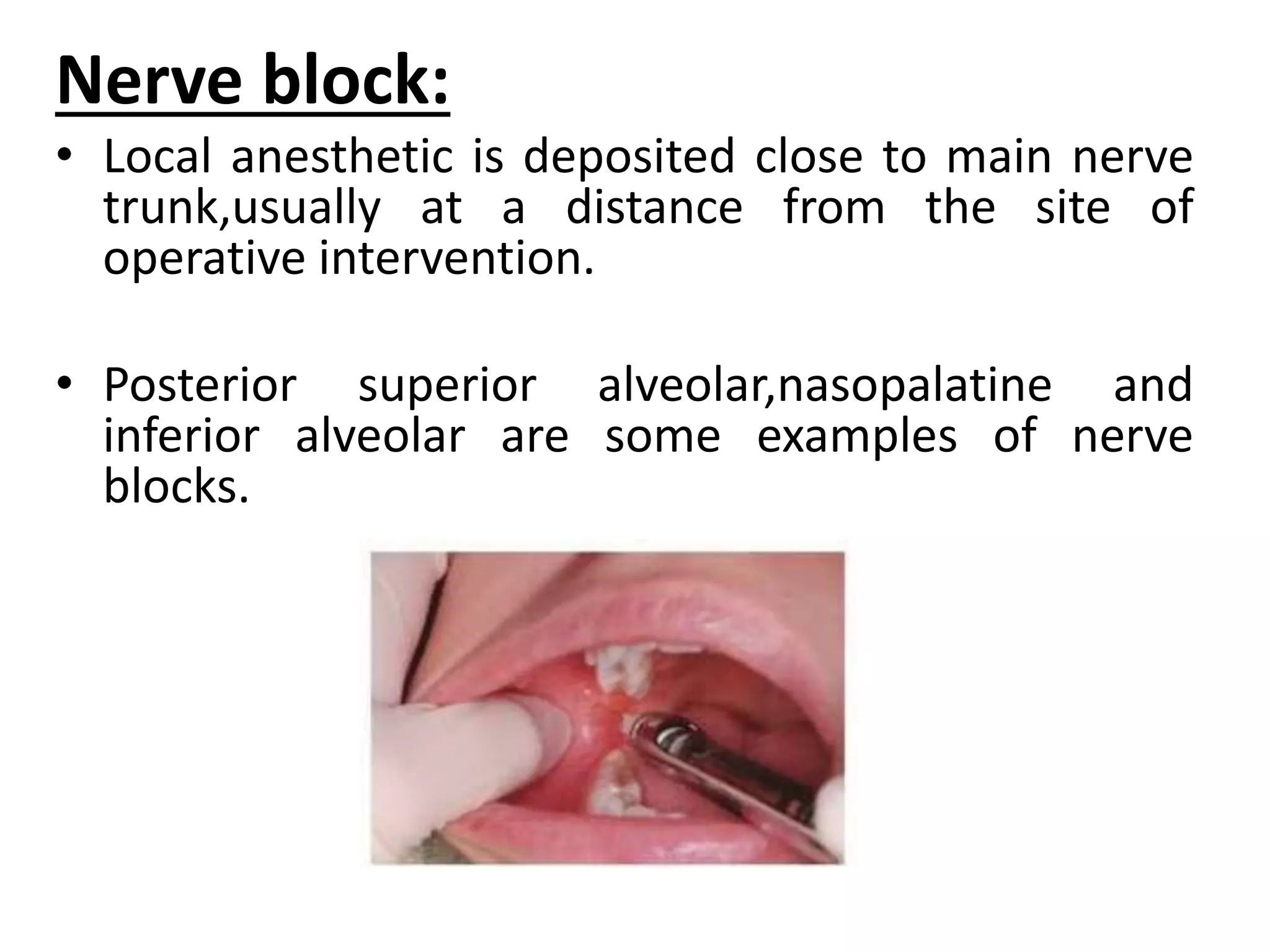 Nerve block:

• Local anesthetic is deposited close to main nerve trunk,usually at a distance from the site of operative intervention.

• Posterior superior alveolar,nasopalatine and inferior alveolar are some examples of nerve blocks.